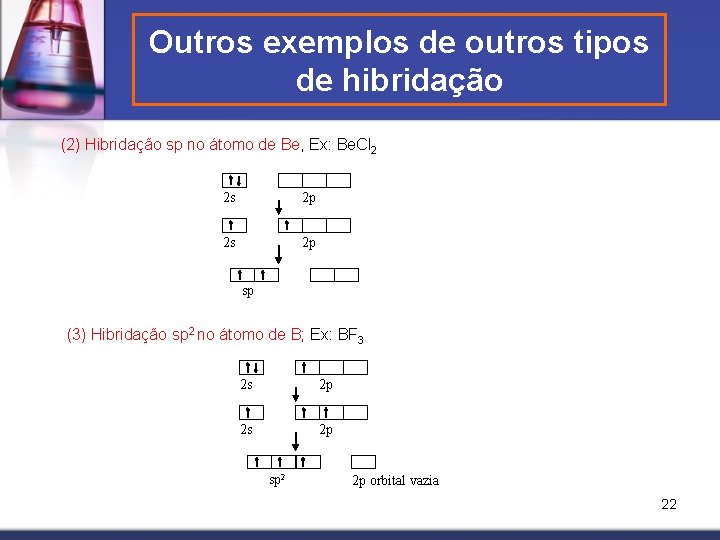 Outros exemplos de outros tipos de hibridação

(2) Hibridação sp no átomo de Be, Ex: $BeCl_2$

2s 2p

2s 2p

sp

(3) Hibridação $sp^2$ no átomo de B; Ex: $BF_3$

2s 2p

2s 2p

$sp^2$ 2p orbital vazia

22